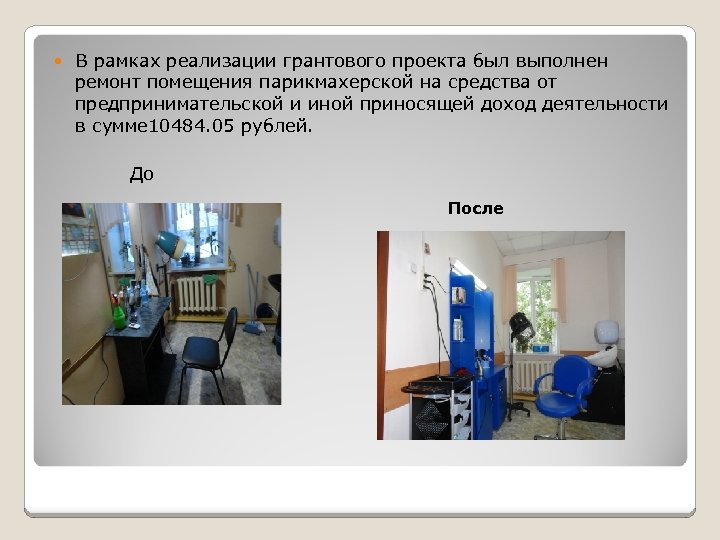 В рамках реализации грантового проекта был выполнен ремонт помещения парикмахерской на средства от предпринимательской и иной приносящей доход деятельности в сумме10484.05 рублей.

До

После